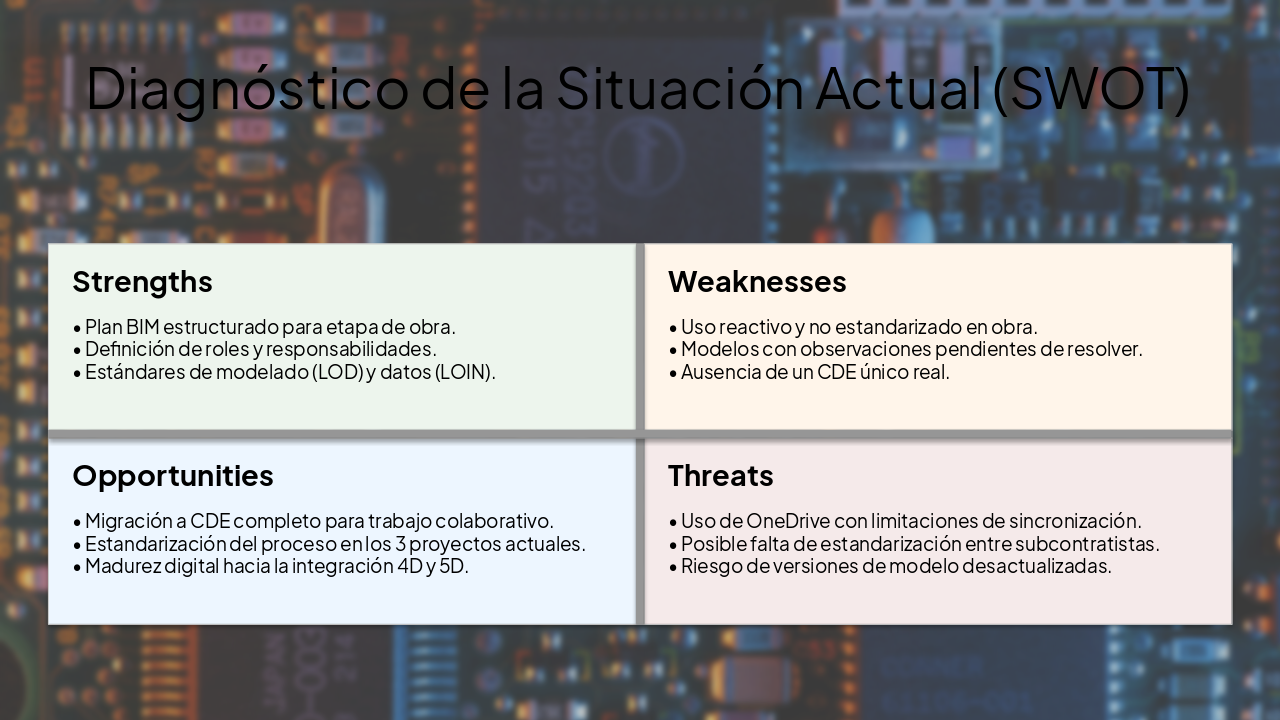 Diagnóstico de la Situación Actual (SWOT)

Strengths

• Plan BIM estructurado para etapa de obra.
• Definición de roles y responsabilidades.
• Estándares de modelado (LOD) y datos (LOIN).

Weaknesses

• Uso reactivo y no estandarizado en obra.
• Modelos con observaciones pendientes de resolver.
• Ausencia de un CDE único real.

Opportunities

• Migración a CDE completo para trabajo colaborativo.
• Estandarización del proceso en los 3 proyectos actuales.
• Madurez digital hacia la integración 4D y 5D.

Threats

• Uso de OneDrive con limitaciones de sincronización.
• Posible falta de estandarización entre subcontratistas.
• Riesgo de versiones de modelo desactualizadas.